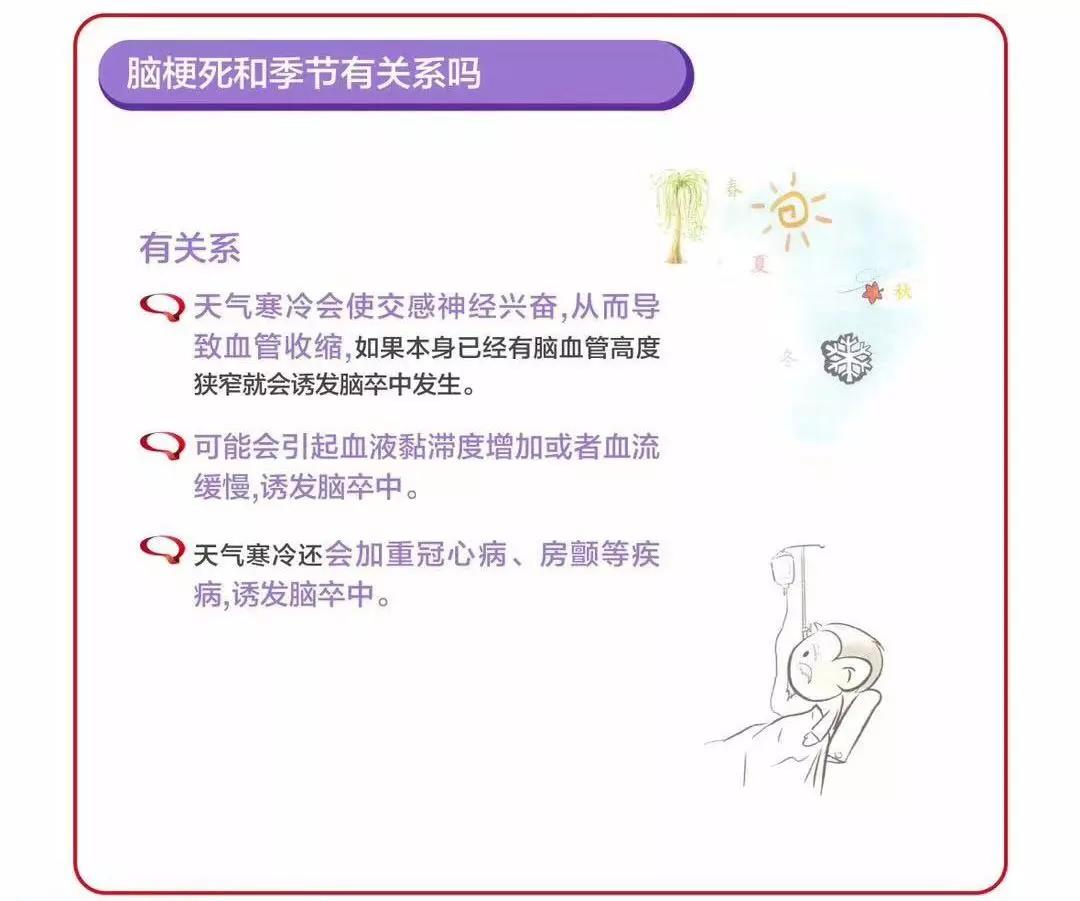 脑梗死和季节有关系吗

春

夏

秋

冬

有关系

天气寒冷会使交感神经兴奋,从而导致血管收缩,如果本身已经有脑血管高度狭窄就会诱发脑卒中发生。

可能会引起血液黏滞度增加或者血流缓慢,诱发脑卒中。

天气寒冷还会加重冠心病、房颤等疾病,诱发脑卒中。